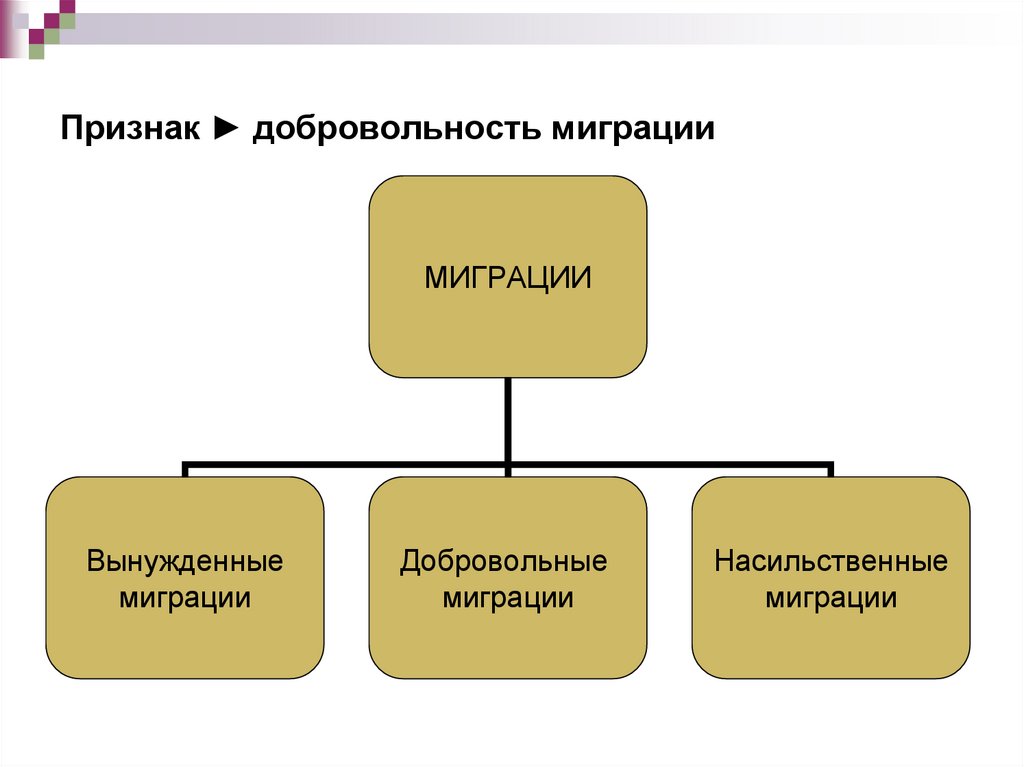 Признак ► добровольность миграции

МИГРАЦИИ

Вынужденные миграции

Добровольные миграции

Насильственные миграции